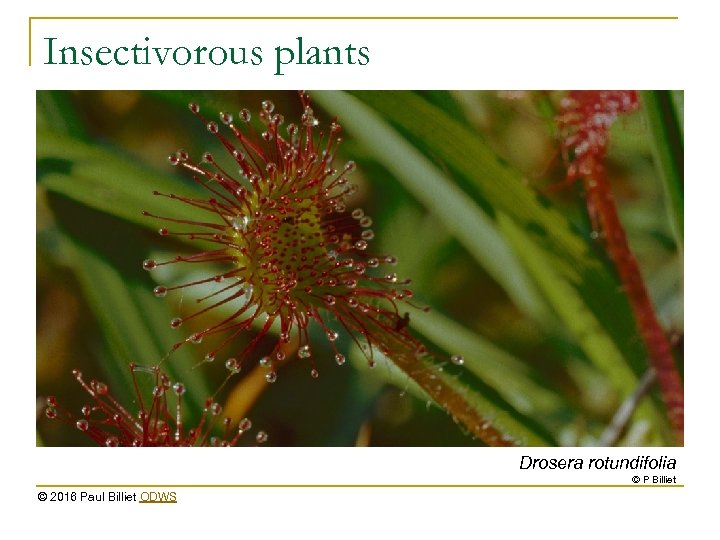 Insectivorous plants

Drosera rotundifolia

© P Billiet

© 2016 Paul Billiet ODWS